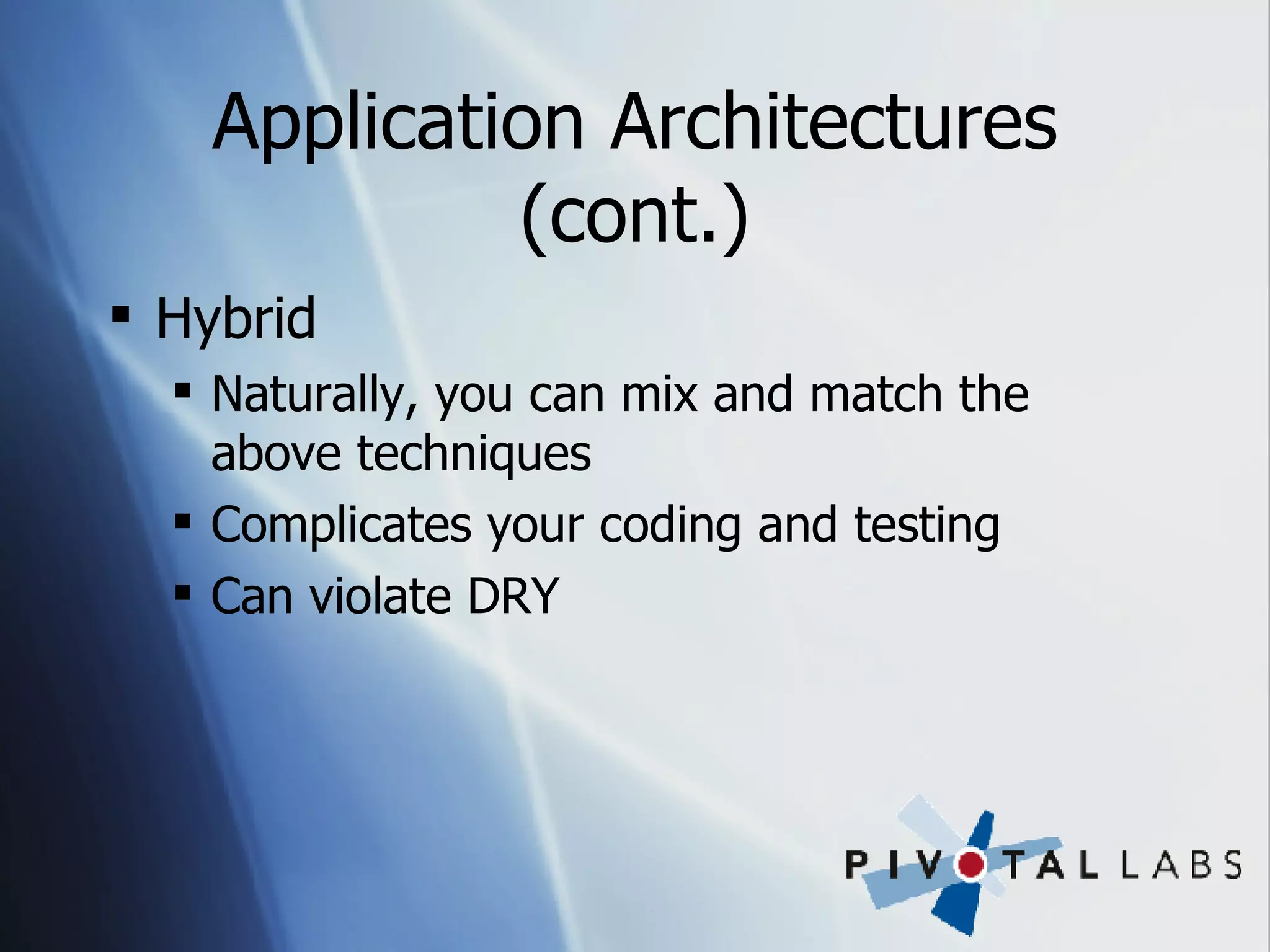 Application Architectures (cont.)

▪ Hybrid

▪ Naturally, you can mix and match the above techniques

▪ Complicates your coding and testing

▪ Can violate DRY

PIVOTAL LABS